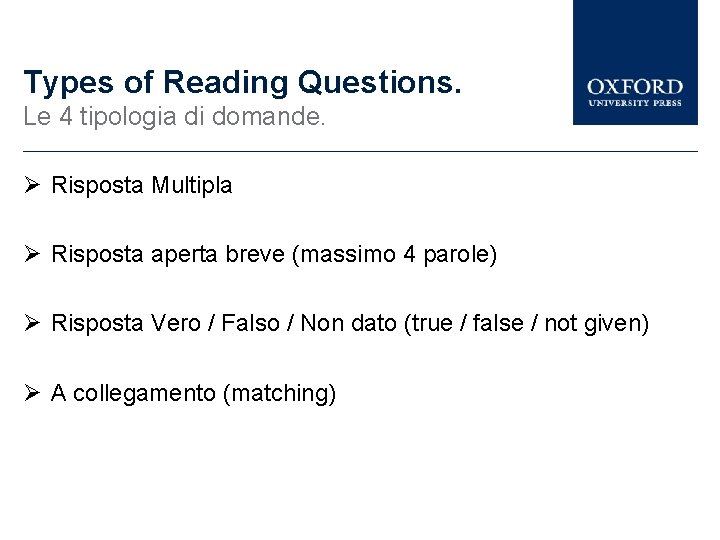 Types of Reading Questions.
Le 4 tipologia di domande.

OXFORD
UNIVERSITY PRESS

➢ Risposta Multipla

➢ Risposta aperta breve (massimo 4 parole)

➢ Risposta Vero / Falso / Non dato (true / false / not given)

➢ A collegamento (matching)